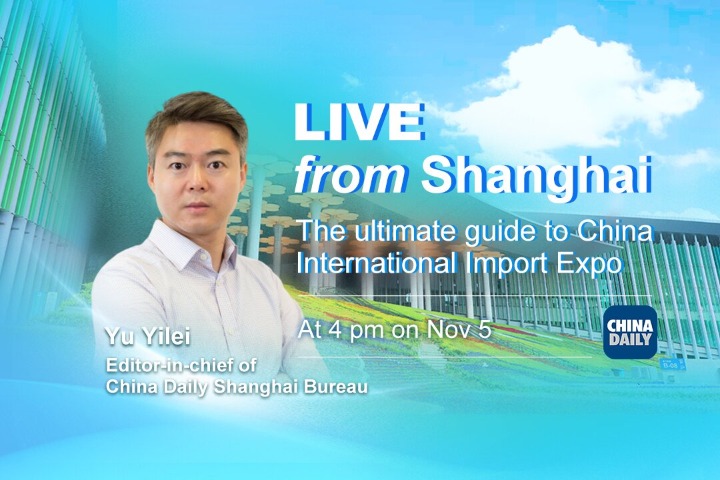 LIVE
from Shanghai

The ultimate guide to China International Import Expo

At 4 pm on Nov 5

CHINA DAILY

Yu Yilei
Editor-in-chief of China Daily Shanghai Bureau